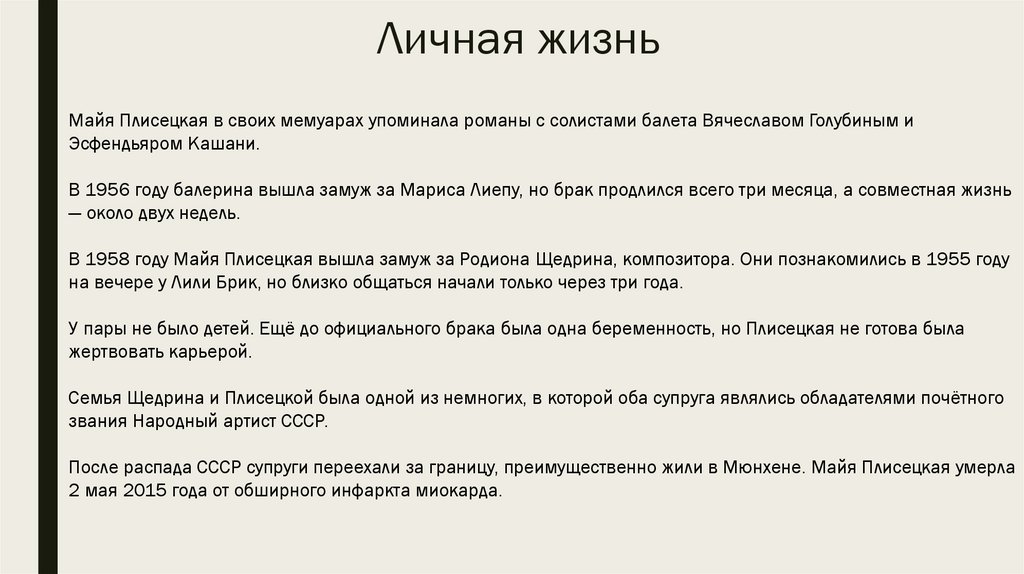 Личная жизнь

Майя Плисецкая в своих мемуарах упоминала романы с солистами балета Вячеславом Голубиным и Эсфендьяром Кашани.

В 1956 году балерина вышла замуж за Мариса Лиепу, но брак продлился всего три месяца, а совместная жизнь — около двух недель.

В 1958 году Майя Плисецкая вышла замуж за Родиона Щедрина, композитора. Они познакомились в 1955 году на вечере у Лили Брик, но близко общаться начали только через три года.

У пары не было детей. Ещё до официального брака была одна беременность, но Плисецкая не готова была жертвовать карьерой.

Семья Щедрина и Плисецкой была одной из немногих, в которой оба супруга являлись обладателями почётного звания Народный артист СССР.

После распада СССР супруги переехали за границу, преимущественно жили в Мюнхене. Майя Плисецкая умерла 2 мая 2015 года от обширного инфаркта миокарда.